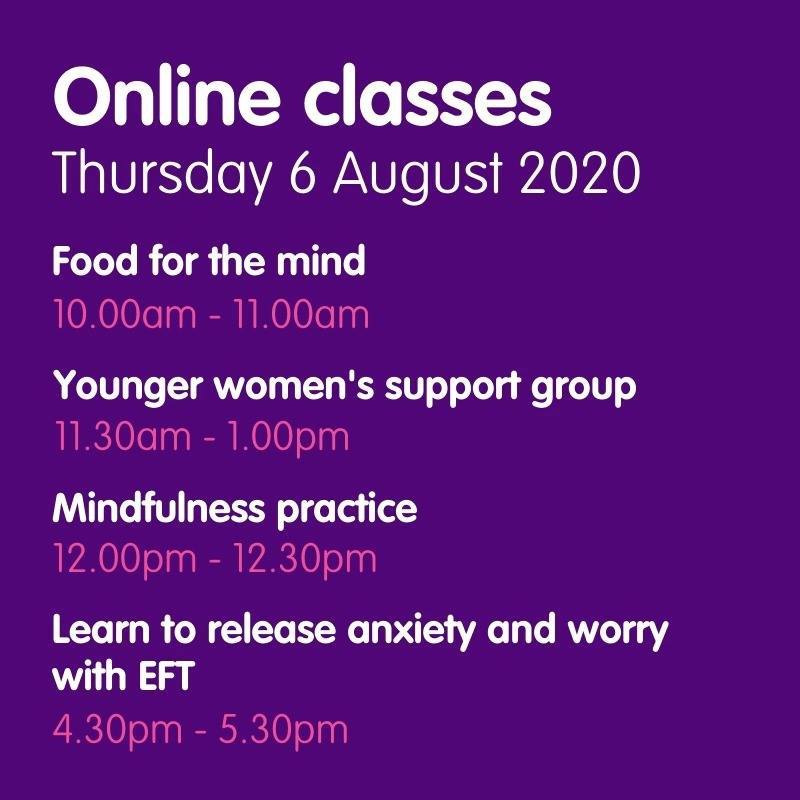 Online classes
Thursday 6 August 2020

Food for the mind
10.00am - 11.00am

Younger women's support group
11.30am - 1.00pm

Mindfulness practice
12.00pm - 12.30pm

Learn to release anxiety and worry with EFT
4.30pm - 5.30pm